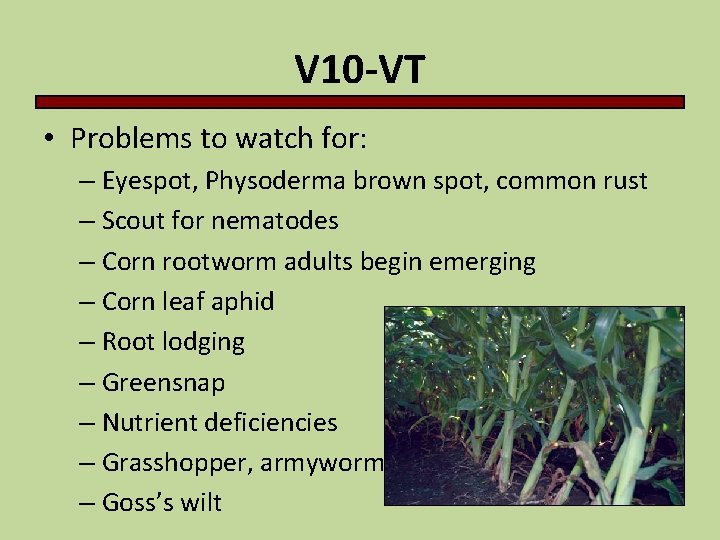 V10-VT

• Problems to watch for:
– Eyespot, Physoderma brown spot, common rust
– Scout for nematodes
– Corn rootworm adults begin emerging
– Corn leaf aphid
– Root lodging
– Greensnap
– Nutrient deficiencies
– Grasshopper, armyworm
– Goss's wilt